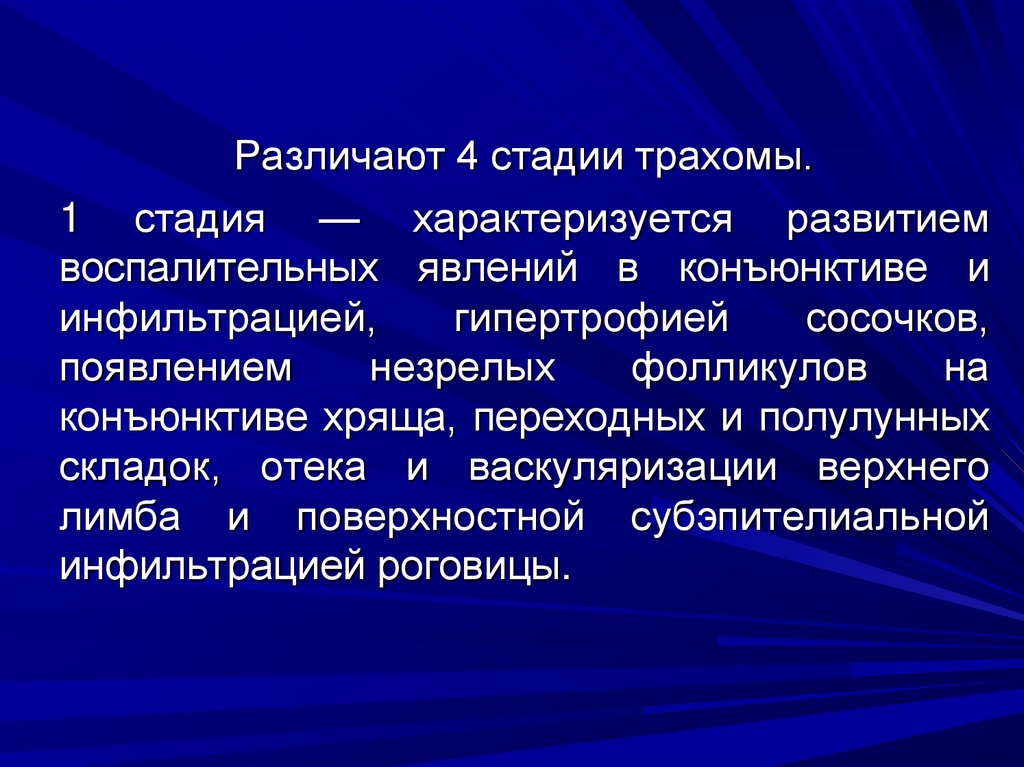 Различают 4 стадии трахомы.

1 стадия — характеризуется развитием воспалительных явлений в конъюнктиве и инфильтрацией, гипертрофией сосочков, появлением незрелых фолликулов на конъюнктиве хряща, переходных и полулунных складок, отека и васкуляризации верхнего лимба и поверхностной субэпителиальной инфильтрацией роговицы.